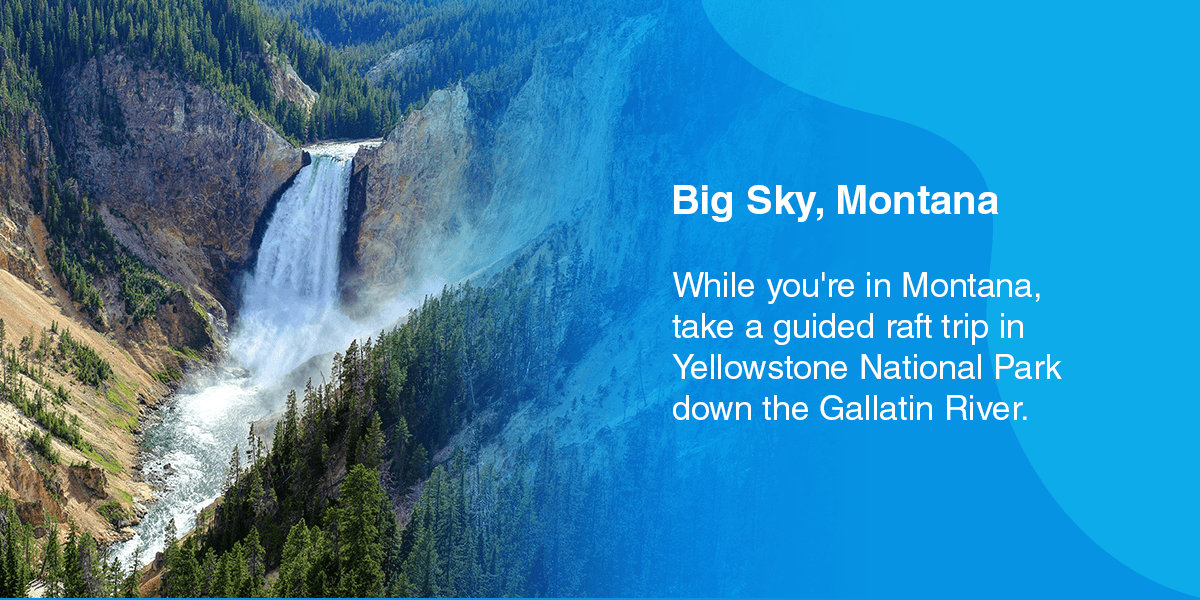 Big Sky, Montana

While you're in Montana, take a guided raft trip in Yellowstone National Park down the Gallatin River.